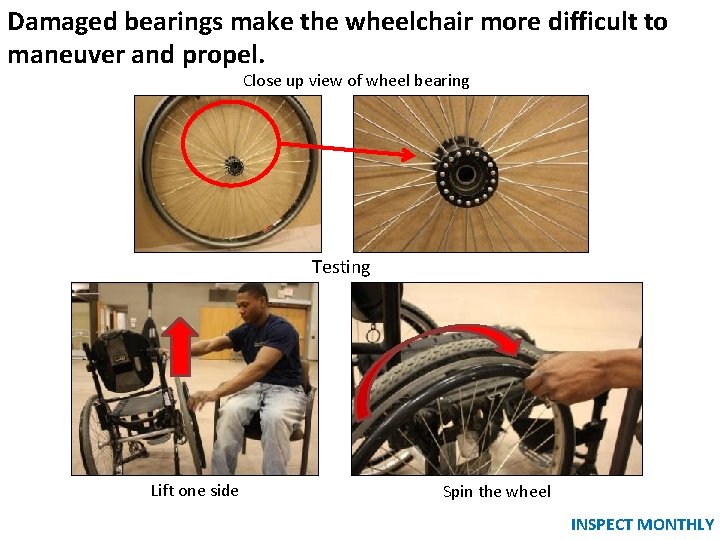 Damaged bearings make the wheelchair more difficult to maneuver and propel.

Close up view of wheel bearing

Testing

Lift one side

Spin the wheel

INSPECT MONTHLY